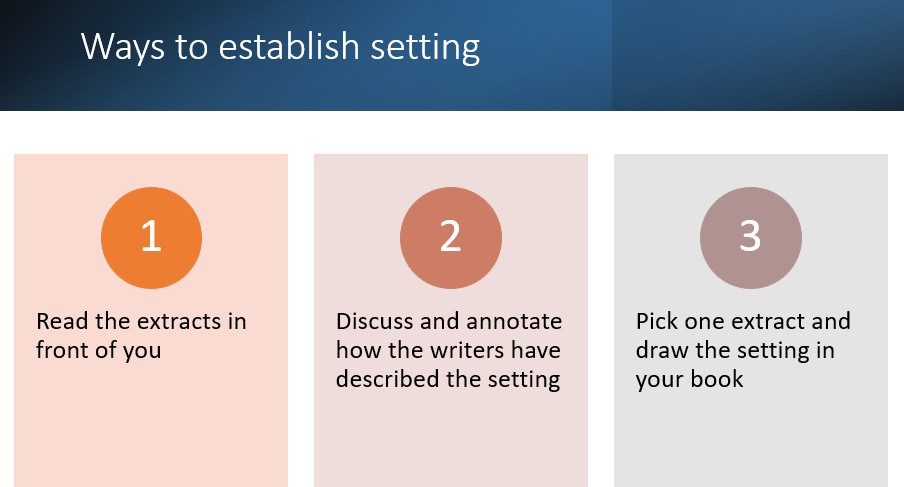 Ways to establish setting

1

Read the extracts in front of you

2

Discuss and annotate how the writers have described the setting

3

Pick one extract and draw the setting in your book